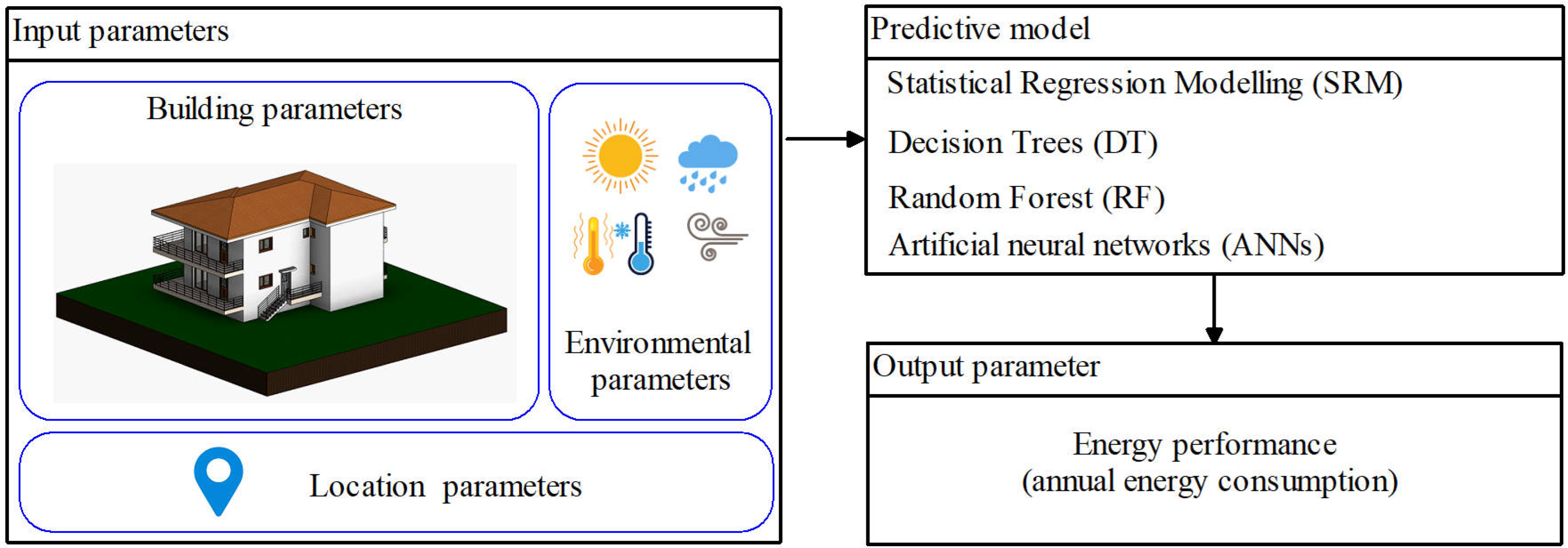 Input parameters

Building parameters

Environmental parameters

Location parameters

Predictive model

Statistical Regression Modelling (SRM)

Decision Trees (DT)

Random Forest (RF)

Artificial neural networks (ANNs)

Output parameter

Energy performance
(annual energy consumption)